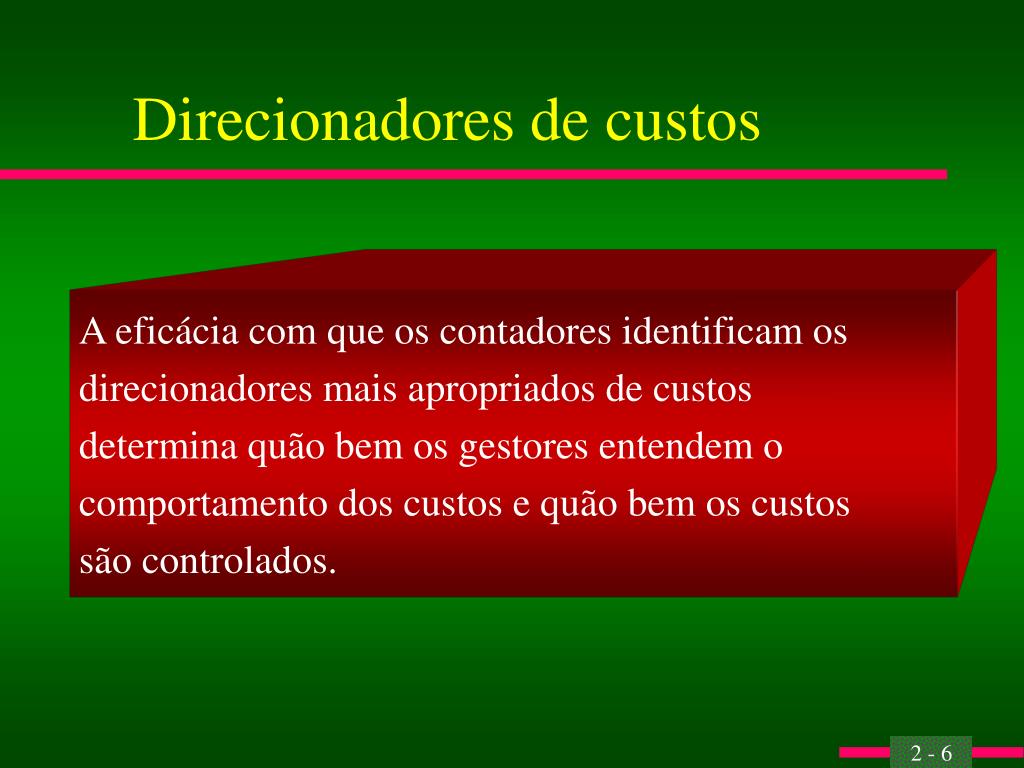 Direcionadores de custos

A eficácia com que os contadores identificam os direcionadores mais apropriados de custos determina quão bem os gestores entendem o comportamento dos custos e quão bem os custos são controlados.

2 - 6